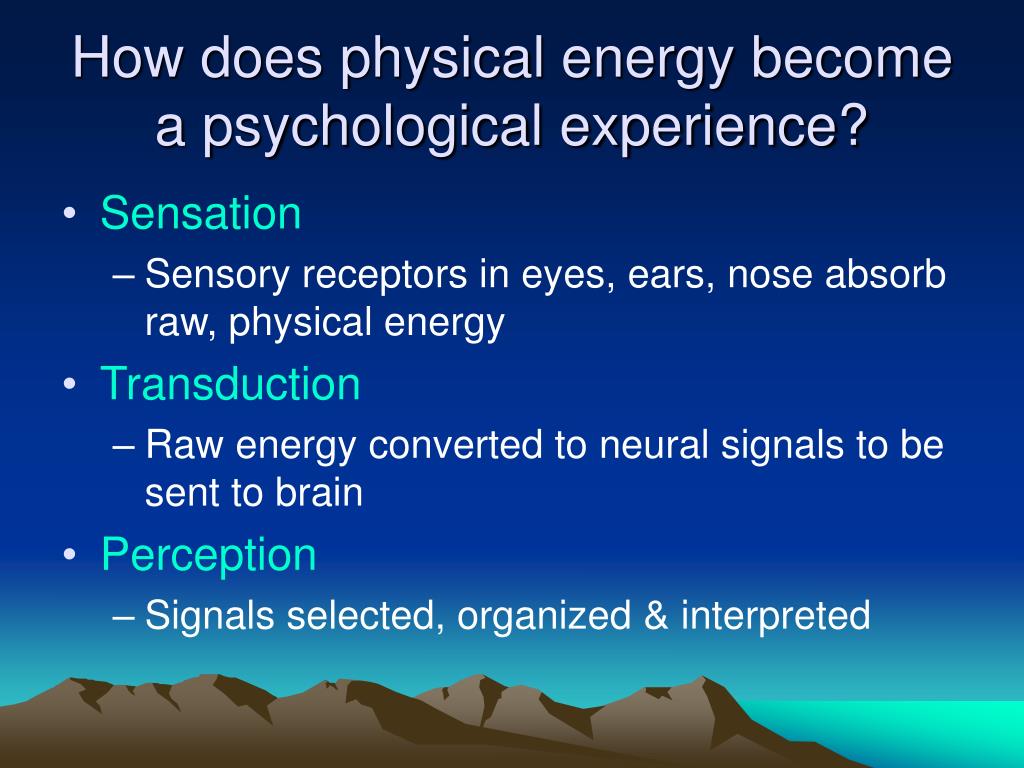 How does physical energy become a psychological experience?

• Sensation
– Sensory receptors in eyes, ears, nose absorb raw, physical energy

• Transduction
– Raw energy converted to neural signals to be sent to brain

• Perception
– Signals selected, organized & interpreted